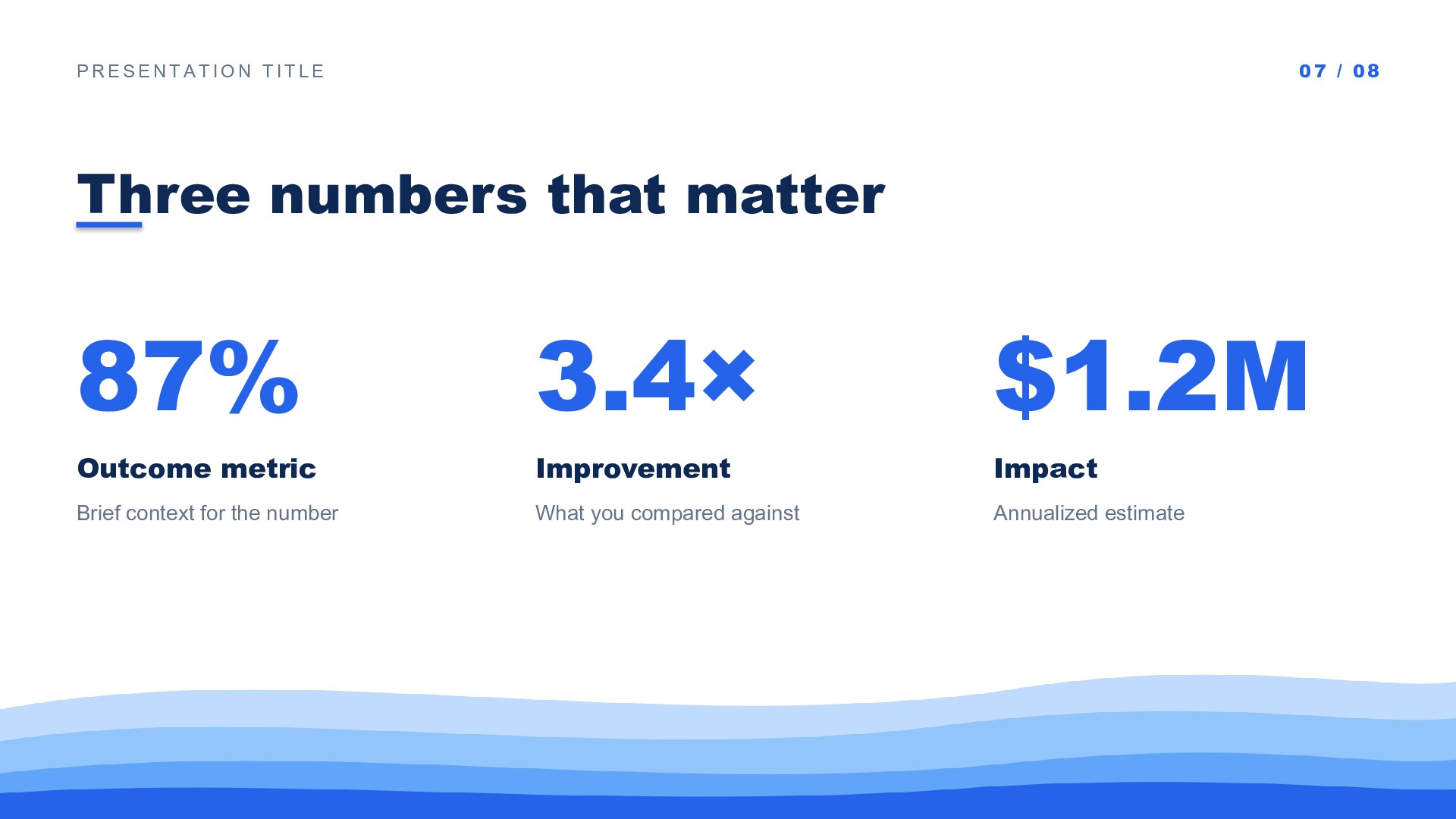 PRESENTATION TITLE

07 / 08

Three numbers that matter

87%

Outcome metric

Brief context for the number

3.4×

Improvement

What you compared against

$1.2M

Impact

Annualized estimate